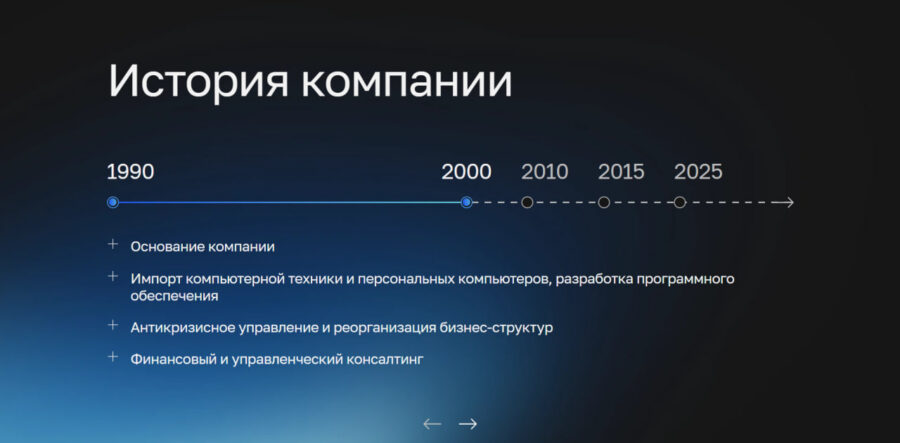 История компании

1990

2000 2010 2015 2025

+ Основание компании

+ Импорт компьютерной техники и персональных компьютеров, разработка программного обеспечения

+ Антикризисное управление и реорганизация бизнес-структур

+ Финансовый и управленческий консалтинг

← →